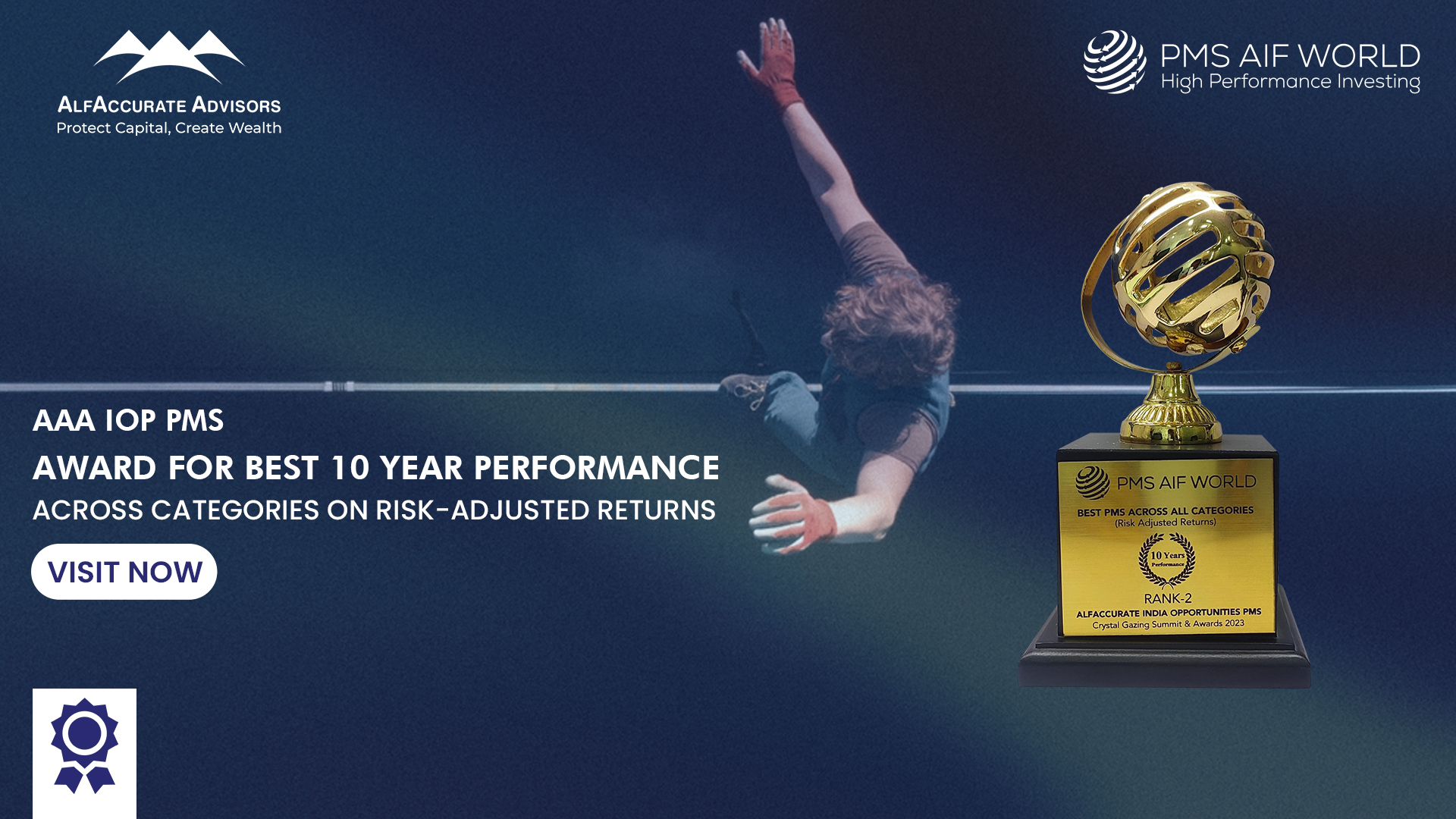 ALFACCURATE ADVISORS
Protect Capital, Create Wealth

PMS AIF WORLD
High Performance Investing

AAA IOP PMS
AWARD FOR BEST 10 YEAR PERFORMANCE
ACROSS CATEGORIES ON RISK-ADJUSTED RETURNS

VISIT NOW

PMS AIF WORLD
BEST PMS ACROSS ALL CATEGORIES
(Risk Adjusted Returns)
10 Years Performance
RANK-2
ALFACCURATE INDIA OPPORTUNITIES PMS
Crystal Gazing Summit & Awards 2023